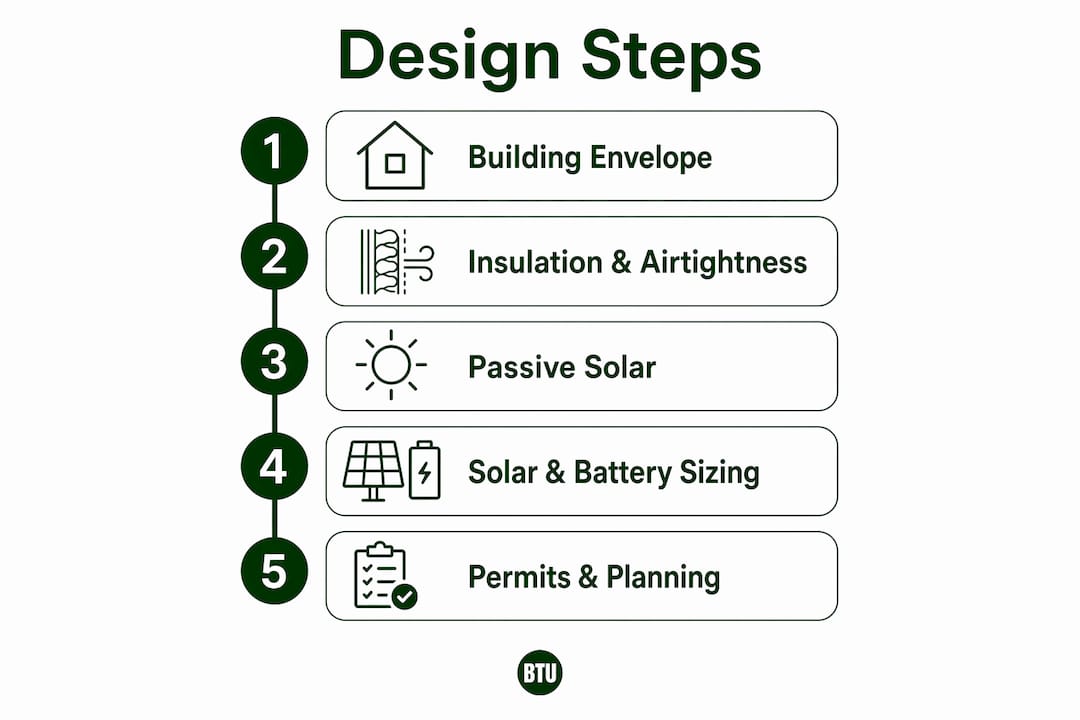 Design Steps

1 Building Envelope

2 Insulation & Airtightness

3 Passive Solar

4 Solar & Battery Sizing

5 Permits & Planning

BTU